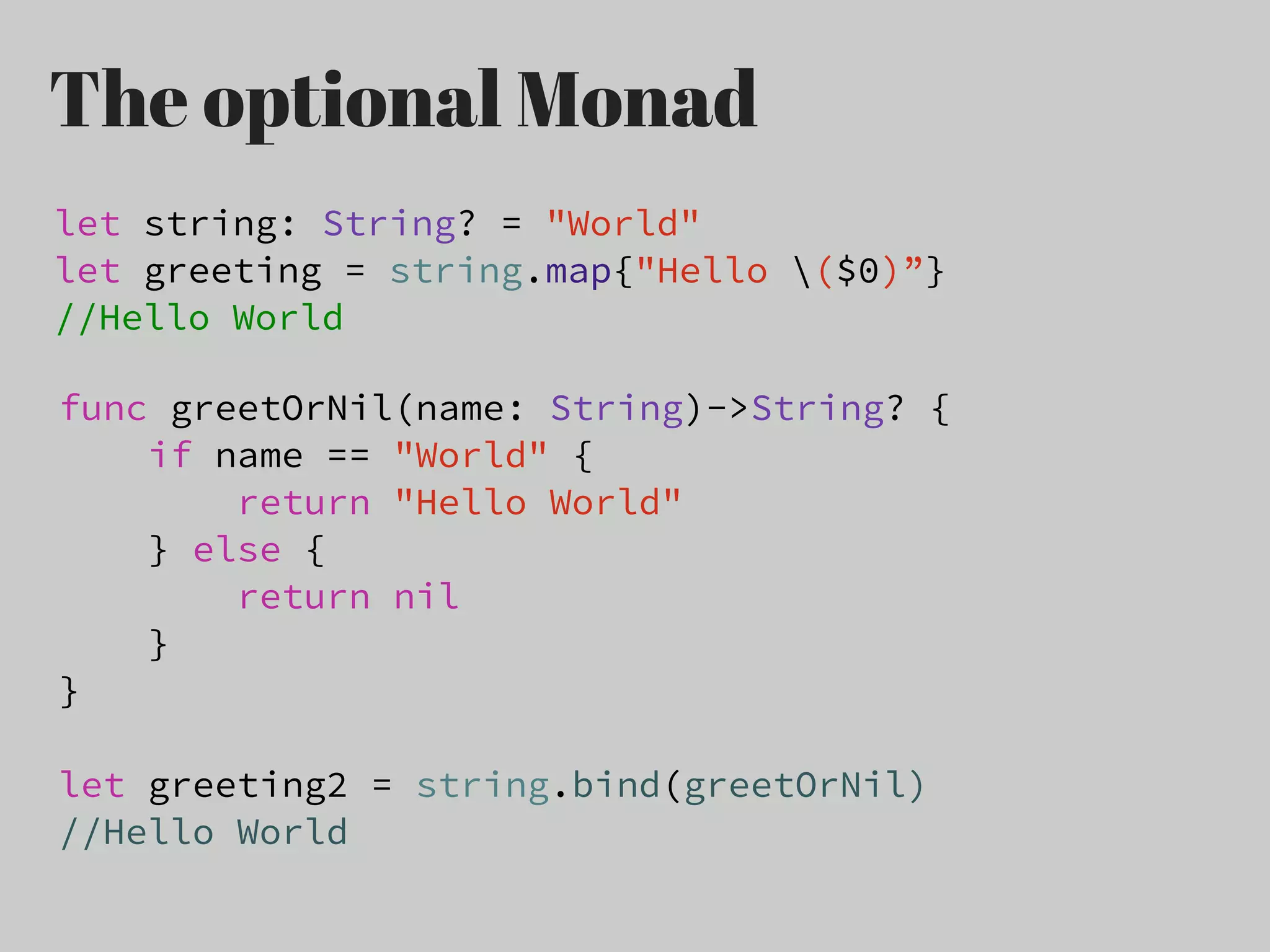 The optional Monad

let string: String? = "World"
let greeting = string.map{"Hello \($0)”}
//Hello World

func greetOrNil(name: String)->String? {
    if name == "World" {
        return "Hello World"
    } else {
        return nil
    }
}

let greeting2 = string.bind(greetOrNil)
//Hello World